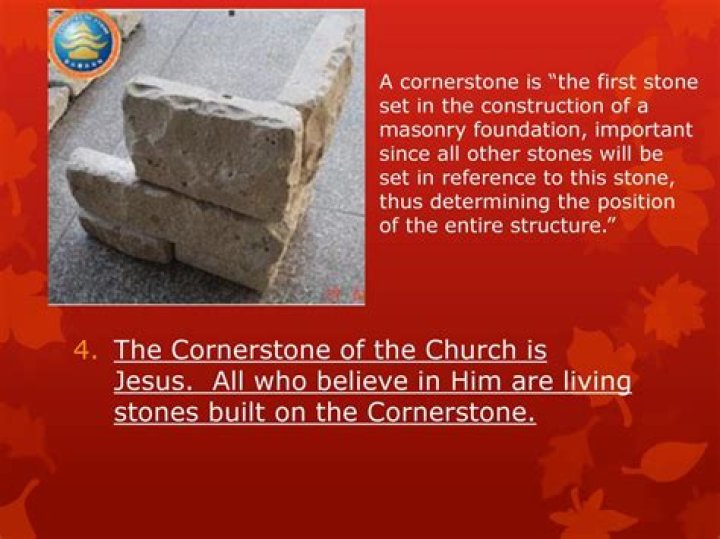 A cornerstone is "the first stone set in the construction of a masonry foundation, important since all other stones will be set in reference to this stone, thus determining the position of the entire structure."

4. The Cornerstone of the Church is Jesus. All who believe in Him are living stones built on the Cornerstone.